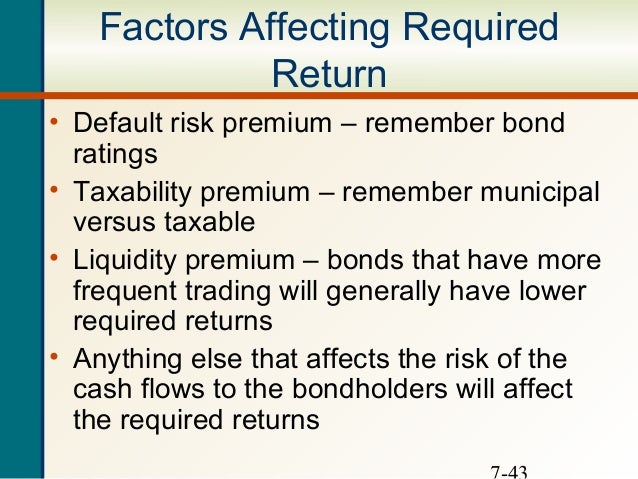 Factors Affecting Required Return

• Default risk premium – remember bond ratings
• Taxability premium – remember municipal versus taxable
• Liquidity premium – bonds that have more frequent trading will generally have lower required returns
• Anything else that affects the risk of the cash flows to the bondholders will affect the required returns

7-43